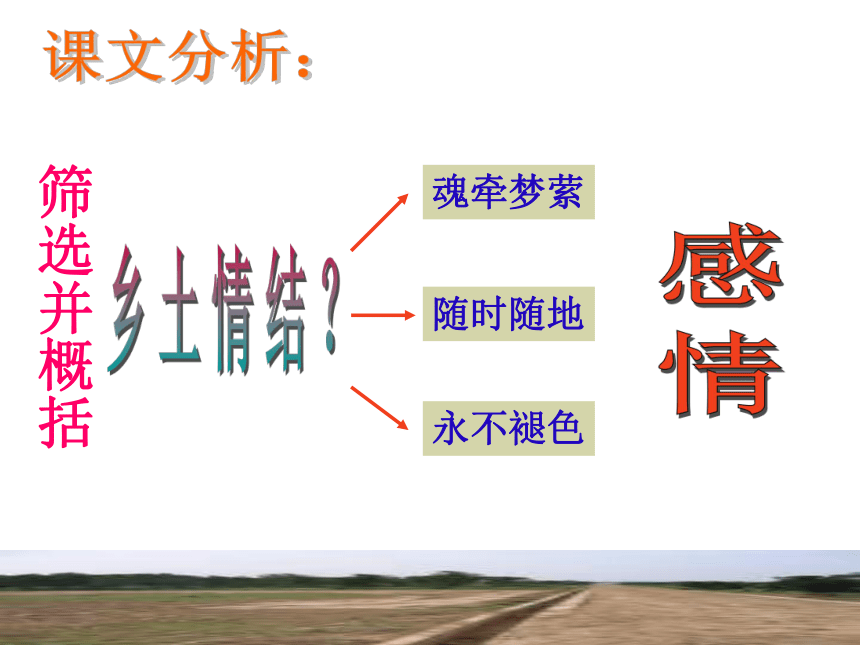 课文分析：

筛选并概括

乡土情结？

魂牵梦萦

随时随地

永不褪色

感情